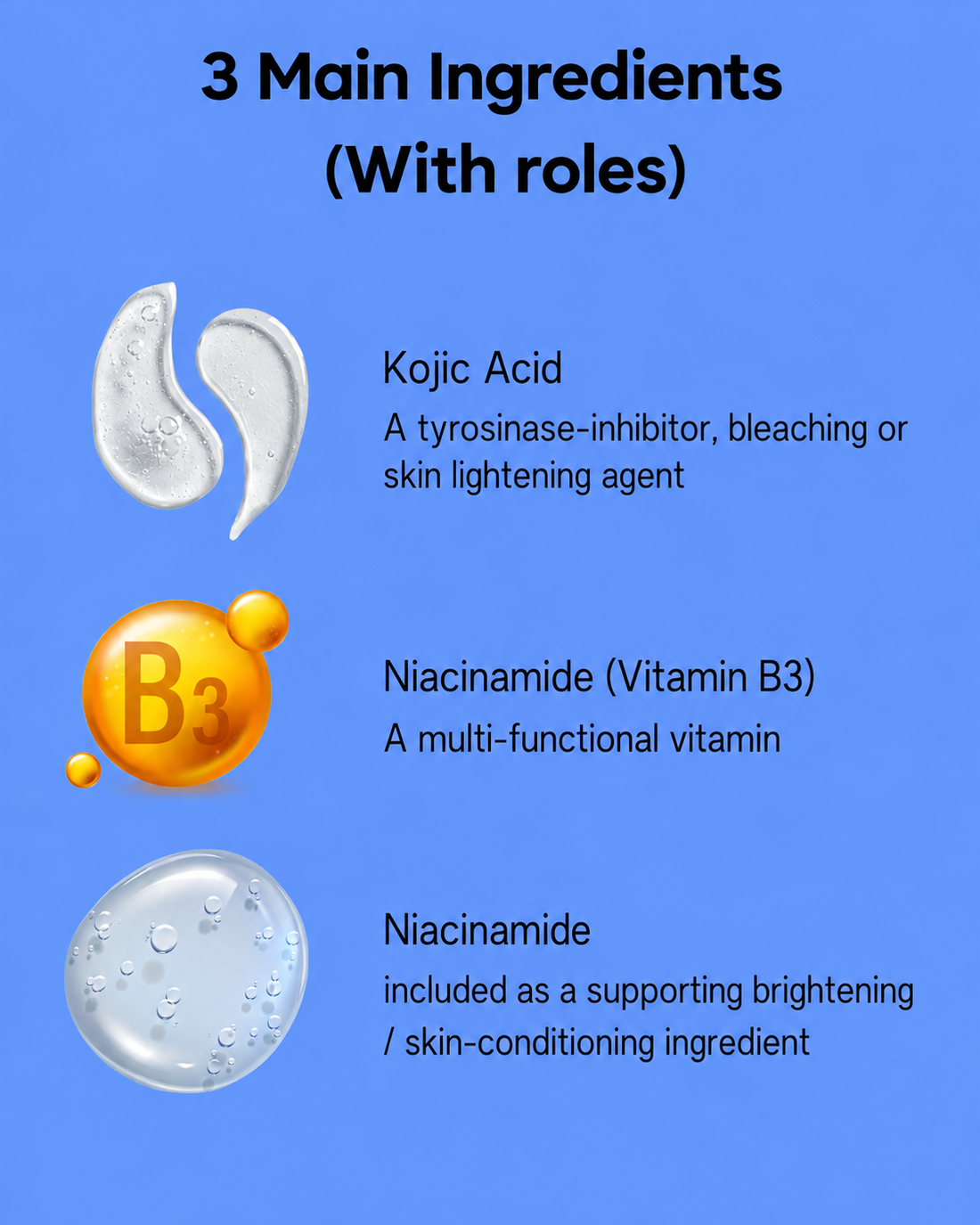 3 Main Ingredients
(With roles)

Kojic Acid
A tyrosinase-inhibitor, bleaching or skin lightening agent

B3

Niacinamide (Vitamin B3)
A multi-functional vitamin

Niacinamide
included as a supporting brightening / skin-conditioning ingredient